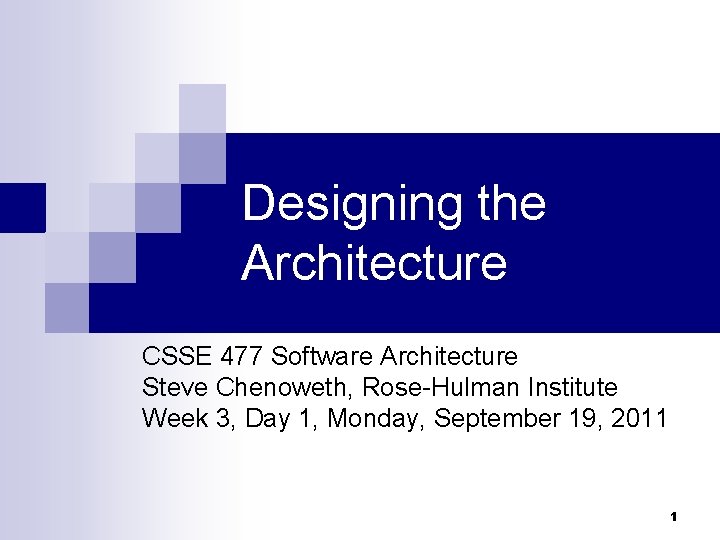 Designing the Architecture

CSSE 477 Software Architecture
Steve Chenoweth, Rose-Hulman Institute
Week 3, Day 1, Monday, September 19, 2011

1